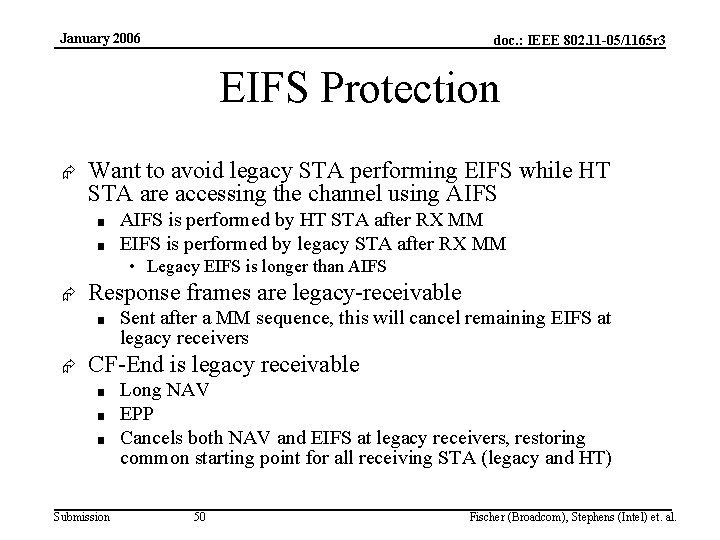 January 2006

doc.: IEEE 802.11-05/1165r3

EIFS Protection

Want to avoid legacy STA performing EIFS while HT STA are accessing the channel using AIFS

AIFS is performed by HT STA after RX MM

EIFS is performed by legacy STA after RX MM

Legacy EIFS is longer than AIFS

Response frames are legacy-receivable

Sent after a MM sequence, this will cancel remaining EIFS at legacy receivers

CF-End is legacy receivable

Long NAV

EPP

Cancels both NAV and EIFS at legacy receivers, restoring common starting point for all receiving STA (legacy and HT)

Submission

50

Fischer (Broadcom), Stephens (Intel) et. al.